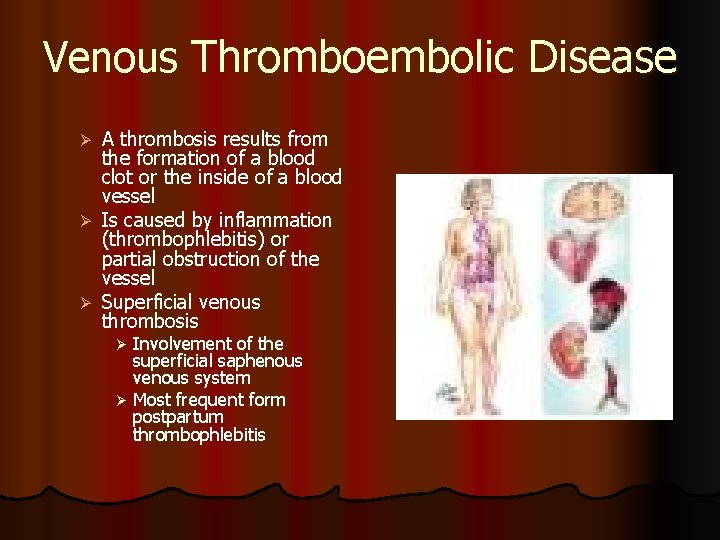 Venous Thromboembolic Disease

➢ A thrombosis results from the formation of a blood clot or the inside of a blood vessel
➢ Is caused by inflammation (thrombophlebitis) or partial obstruction of the vessel
➢ Superficial venous thrombosis
 ➢ Involvement of the superficial saphenous venous system
 ➢ Most frequent form postpartum thrombophlebitis